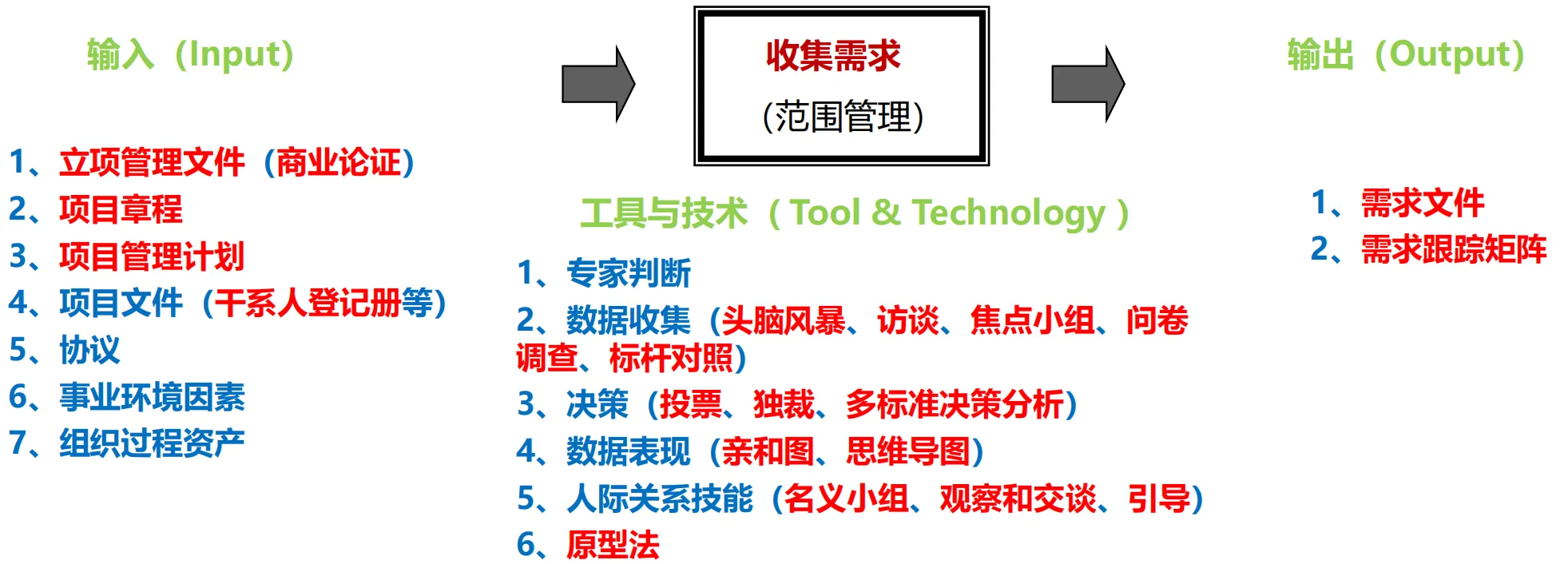 输入（Input）

1、立项管理文件（商业论证）
2、项目章程
3、项目管理计划
4、项目文件（干系人登记册等）
5、协议
6、事业环境因素
7、组织过程资产

收集需求
(范围管理)

工具与技术（Tool & Technology）

1、专家判断
2、数据收集（头脑风暴、访谈、焦点小组、问卷调查、标杆对照）
3、决策（投票、独裁、多标准决策分析）
4、数据表现（亲和图、思维导图）
5、人际关系技能（名义小组、观察和交谈、引导）
6、原型法

输出（Output）

1、需求文件
2、需求跟踪矩阵